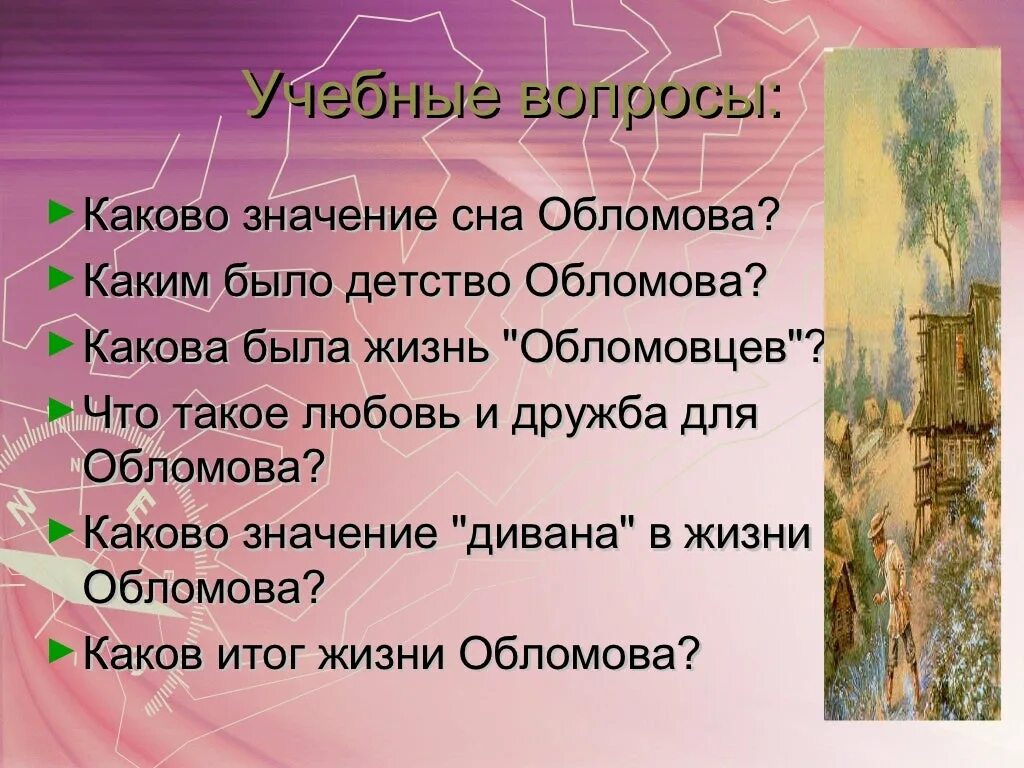 Учебные вопросы:

Каково значение сна Обломова?

Каким было детство Обломова?

Какова была жизнь "Обломовцев"?

Что такое любовь и дружба для Обломова?

Каково значение "дивана" в жизни Обломова?

Каков итог жизни Обломова?